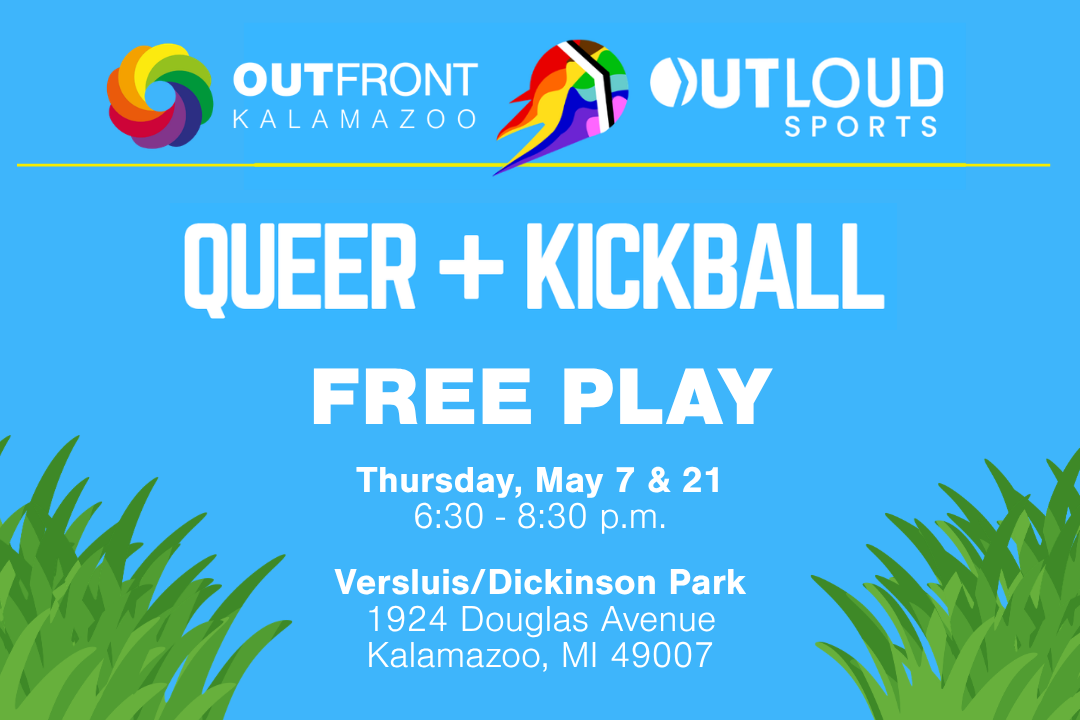 OUTFRONT KALAMAZOO

OUTLOUD SPORTS

QUEER + KICKBALL

FREE PLAY

Thursday, May 7 & 21
6:30 - 8:30 p.m.

Versluis/Dickinson Park
1924 Douglas Avenue
Kalamazoo, MI 49007